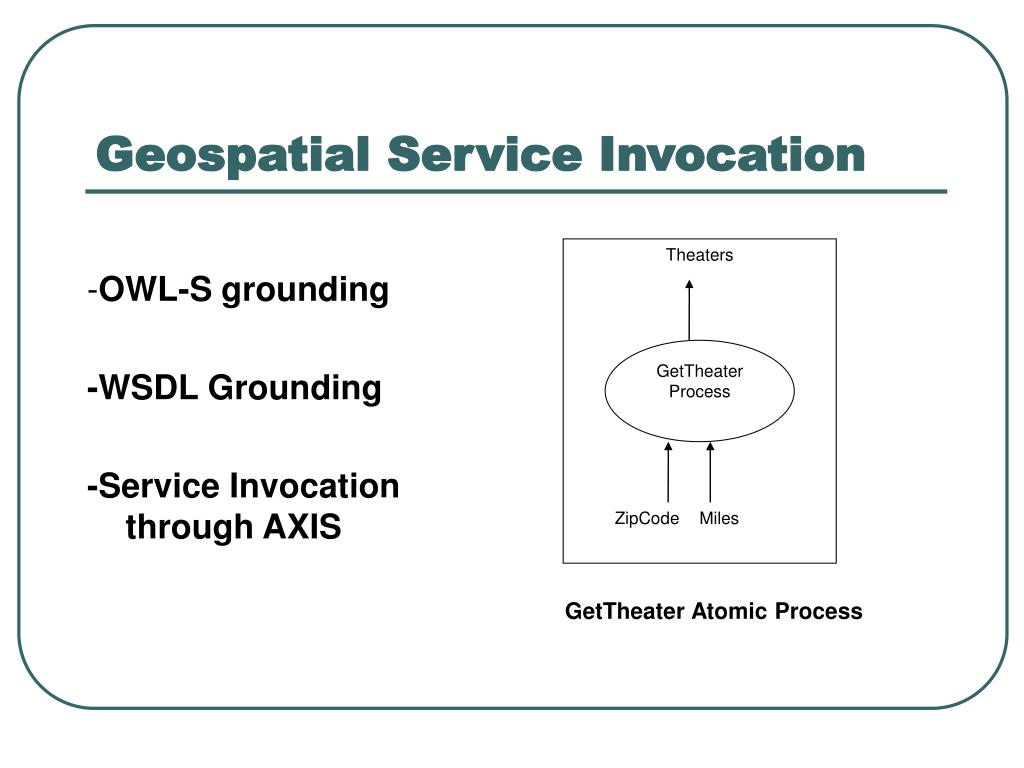 Geospatial Service Invocation

-OWL-S grounding

-WSDL Grounding

-Service Invocation through AXIS

Theaters

GetTheater Process

ZipCode Miles

GetTheater Atomic Process